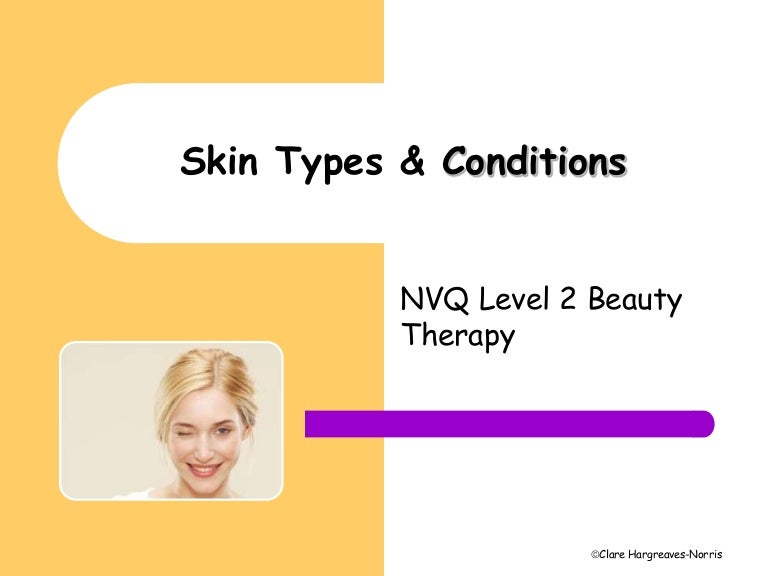 Skin Types & Conditions

NVQ Level 2 Beauty Therapy

©Clare Hargreaves-Norris